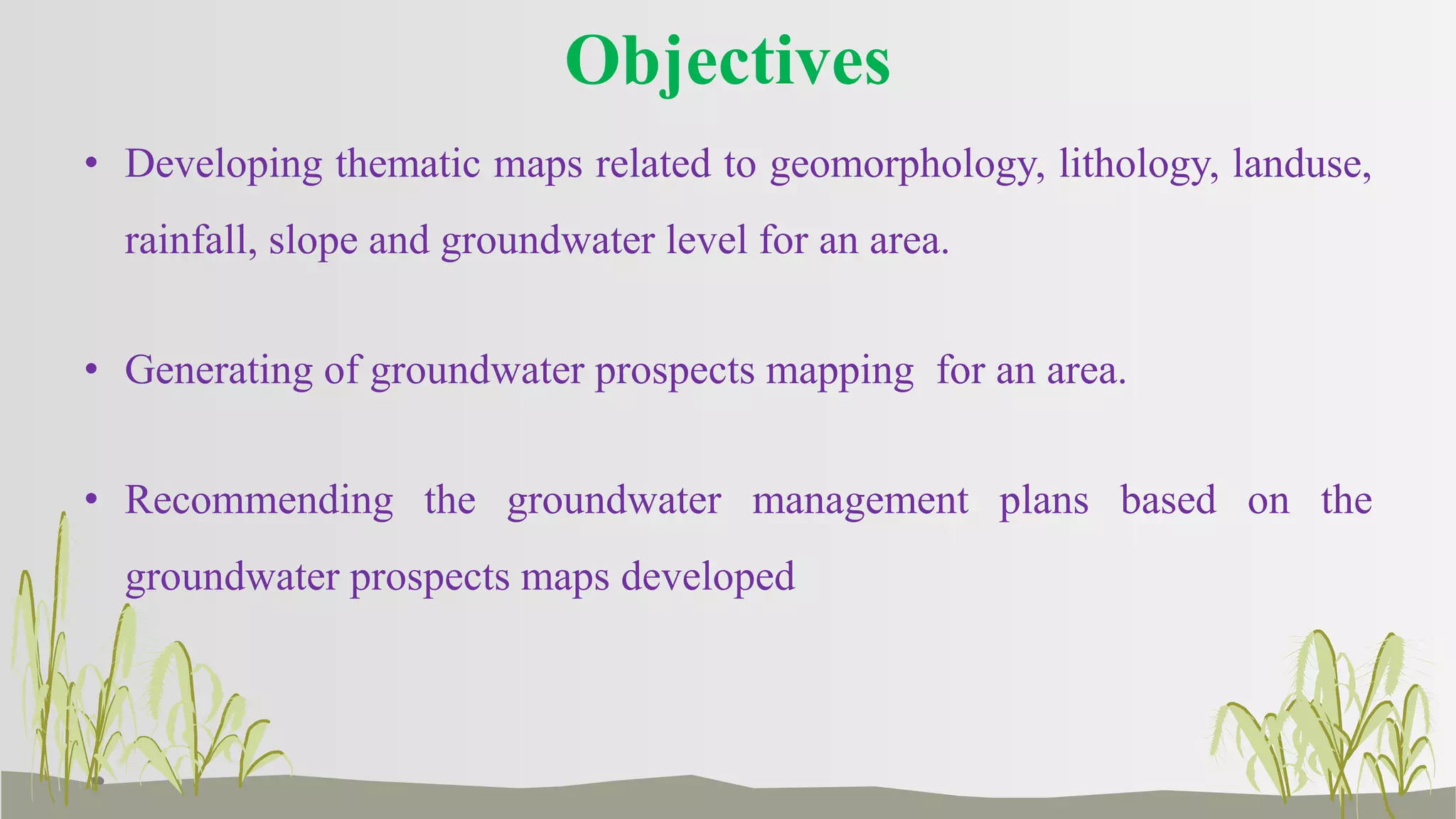 Objectives

• Developing thematic maps related to geomorphology, lithology, landuse, rainfall, slope and groundwater level for an area.

• Generating of groundwater prospects mapping for an area.

• Recommending the groundwater management plans based on the groundwater prospects maps developed